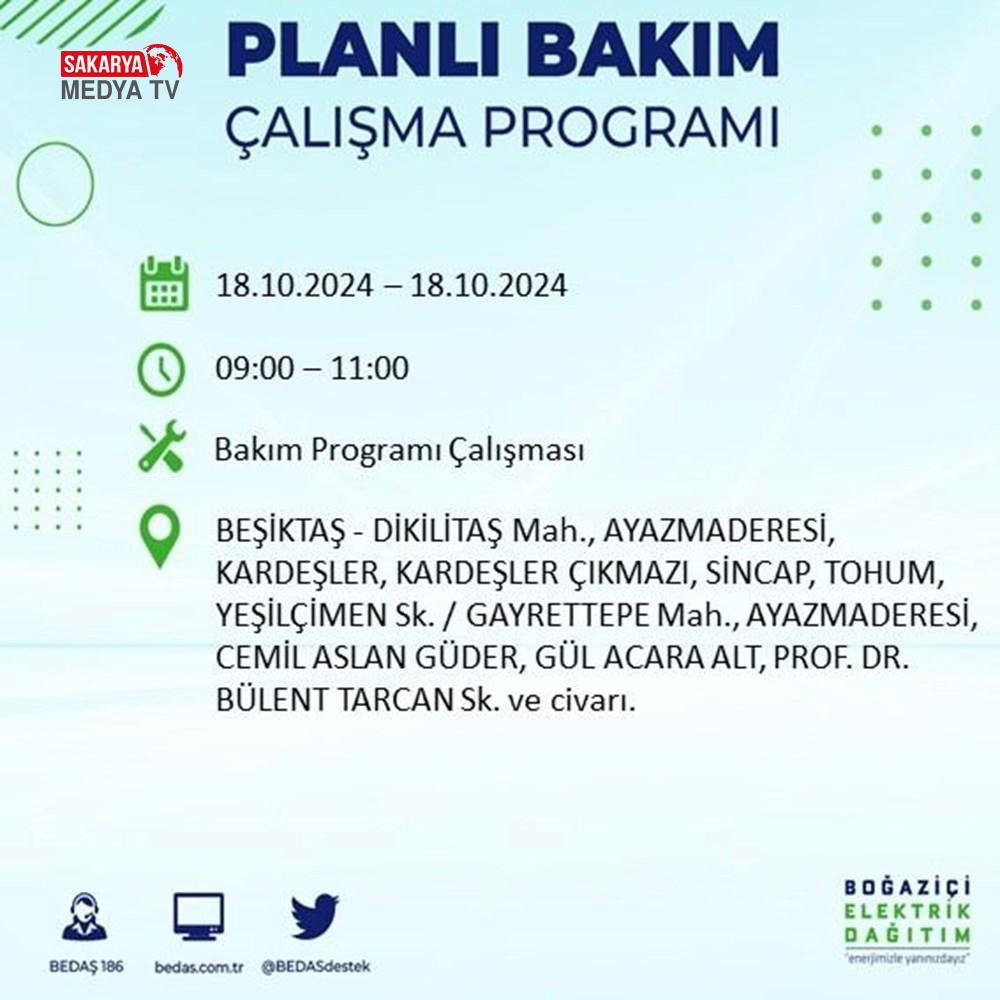 SAKARYA
MEDYA TV

PLANLI BAKIM
ÇALIŞMA PROGRAMI

18.10.2024 – 18.10.2024

09:00 – 11:00

Bakım Programı Çalışması

BEŞİKTAŞ - DİKİLİTAŞ Mah., AYAZMADERESİ, KARDEŞLER, KARDEŞLER ÇIKMAZI, SİNCAP, TOHUM, YEŞİLÇİMEN Sk. / GAYRETTEPE Mah., AYAZMADERESİ, CEMİL ASLAN GÜDER, GÜL ACARA ALT, PROF. DR. BÜLENT TARCAN Sk. ve civarı.

BEDAŞ 186
bedas.com.tr
@BEDASdestek

BOĞAZİÇİ
ELEKTRİK
DAĞITIM
"enerjimizle yanınızdayız"